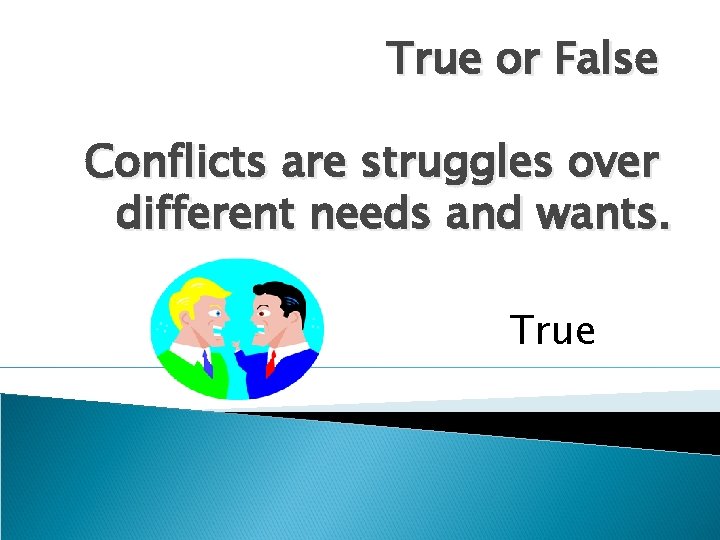 True or False

Conflicts are struggles over different needs and wants.

True